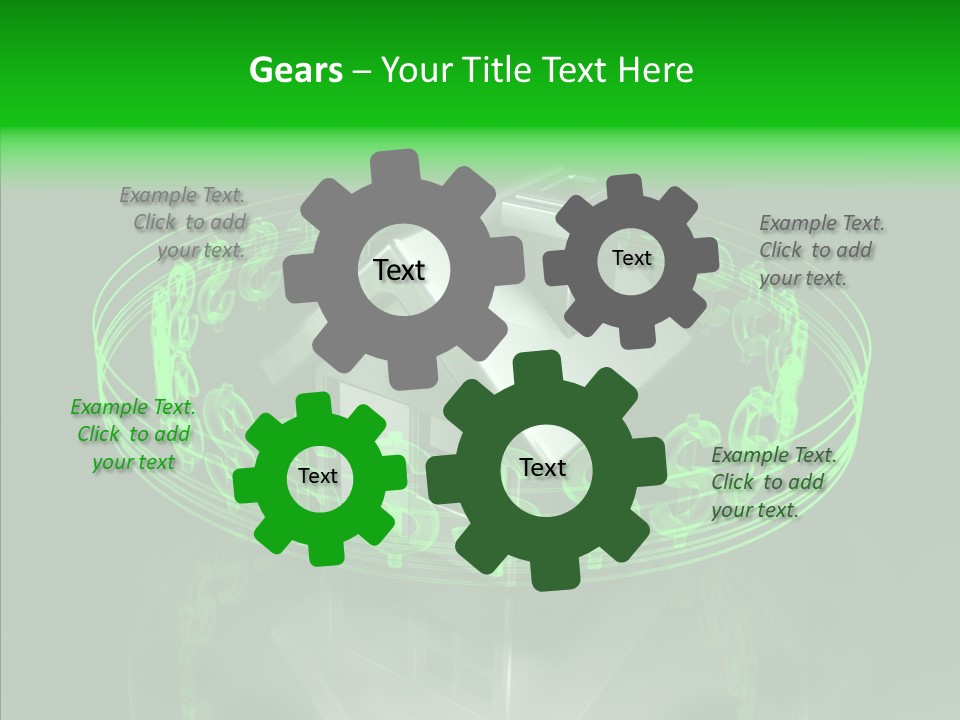 Gears – Your Title Text Here

Example Text. Click to add your text.

Text

Text

Example Text. Click to add your text.

Example Text. Click to add your text

Text

Text

Example Text. Click to add your text.